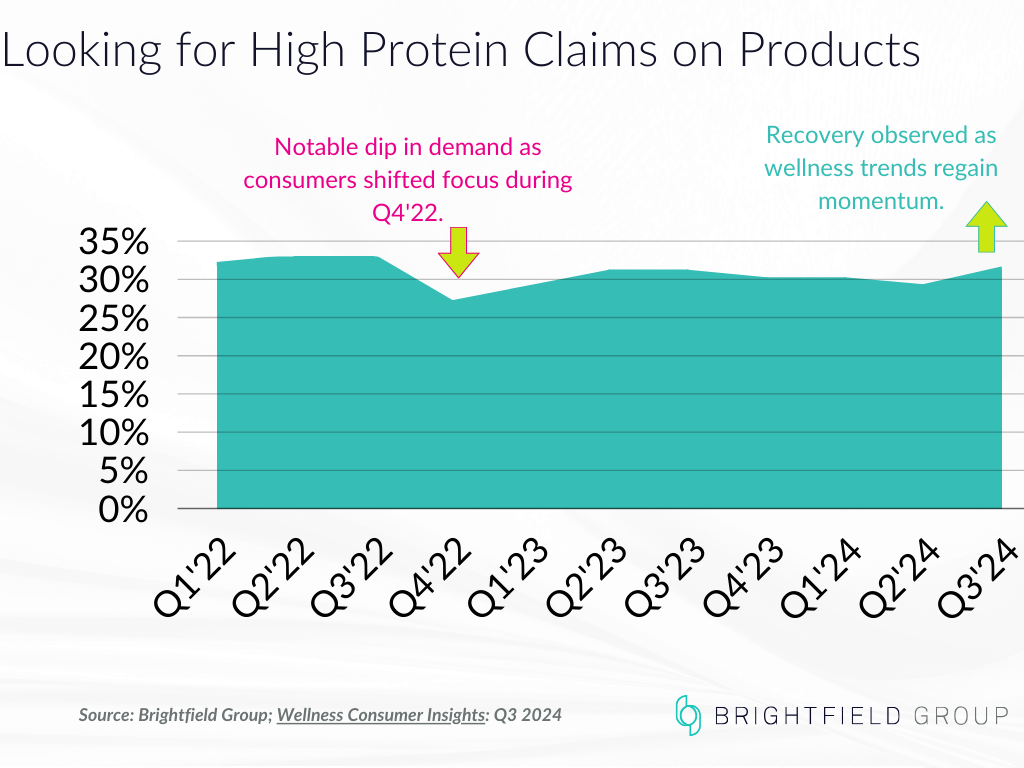 Looking for High Protein Claims on Products

Notable dip in demand as consumers shifted focus during Q4'22.

Recovery observed as wellness trends regain momentum.

35%
30%
25%
20%
15%
10%
5%
0%

Q1'22 Q2'22 Q3'22 Q4'22 Q1'23 Q2'23 Q3'23 Q4'23 Q1'24 Q2'24 Q3'24

Source: Brightfield Group; Wellness Consumer Insights: Q3 2024

BRIGHTFIELD GROUP